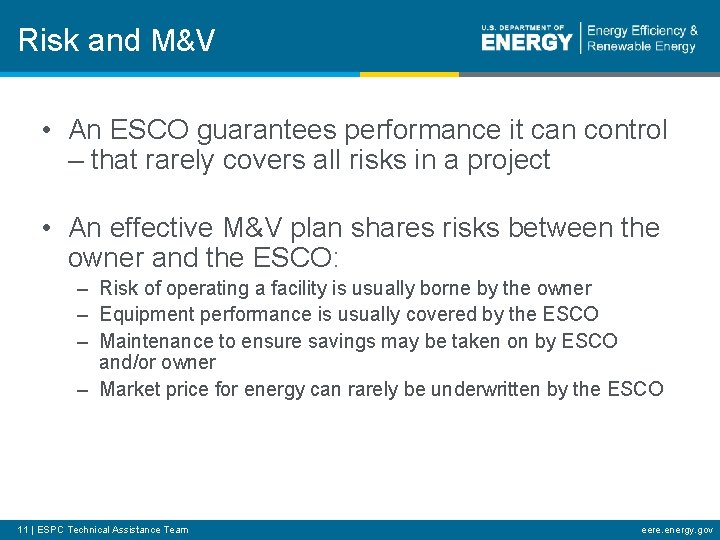 Risk and M&V

U.S. DEPARTMENT OF ENERGY | Energy Efficiency & Renewable Energy

• An ESCO guarantees performance it can control – that rarely covers all risks in a project

• An effective M&V plan shares risks between the owner and the ESCO:
– Risk of operating a facility is usually borne by the owner
– Equipment performance is usually covered by the ESCO
– Maintenance to ensure savings may be taken on by ESCO and/or owner
– Market price for energy can rarely be underwritten by the ESCO

11 | ESPC Technical Assistance Team

eere.energy.gov